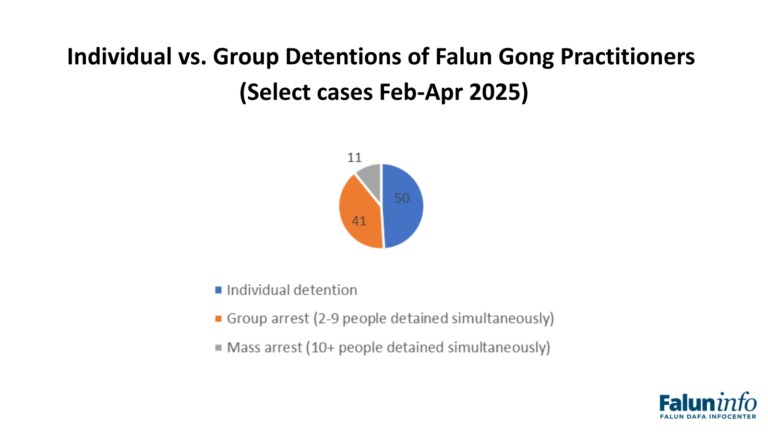 Individual vs. Group Detentions of Falun Gong Practitioners (Select cases Feb-Apr 2025)

11

50

41

Individual detention

Group arrest (2-9 people detained simultaneously)

Mass arrest (10+ people detained simultaneously)

Faluninfo
FALUN DAFA INFOCENTER